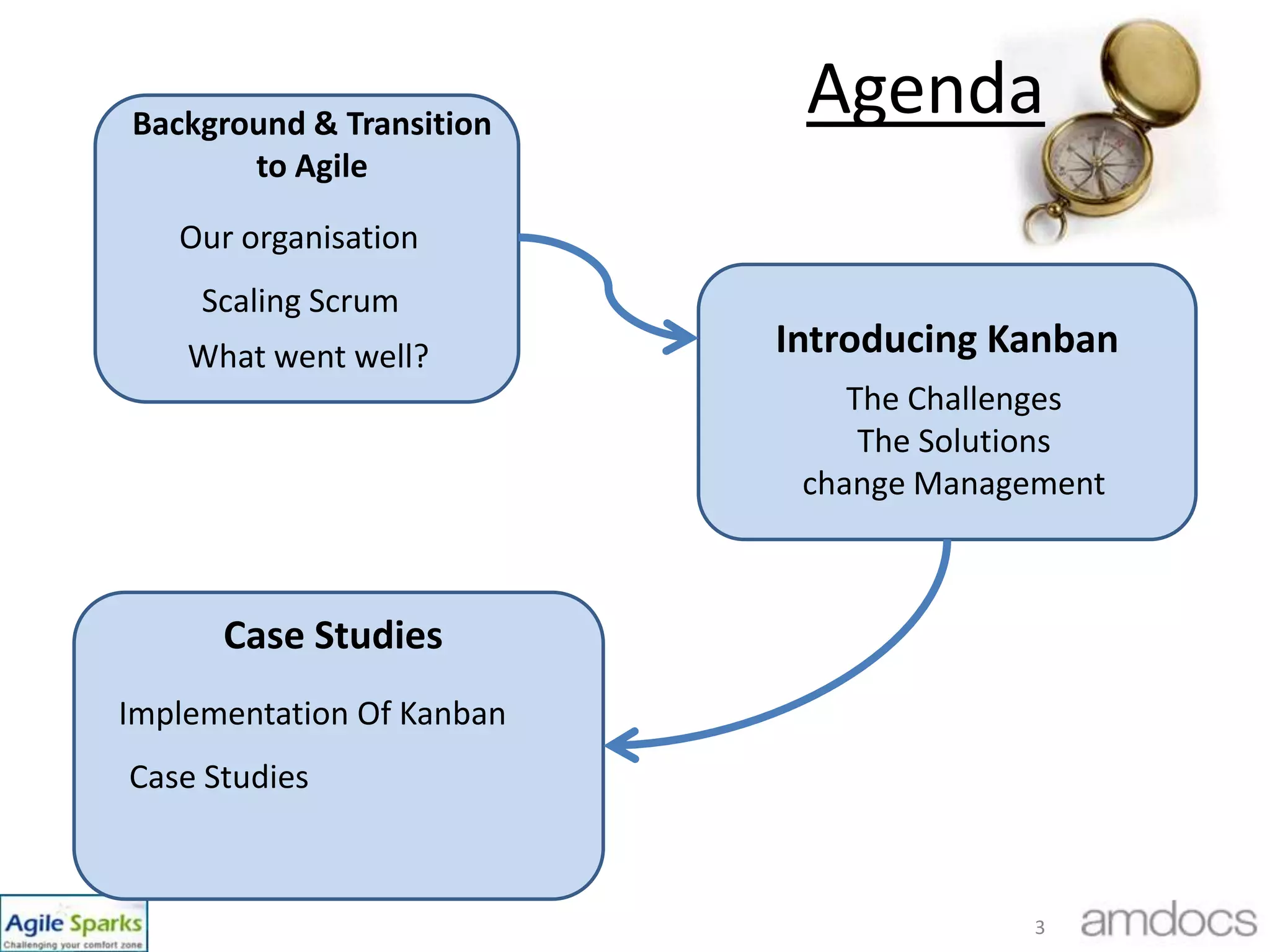 Agenda

Background & Transition to Agile

Our organisation

Scaling Scrum

What went well?

Introducing Kanban

The Challenges
The Solutions
change Management

Case Studies

Implementation Of Kanban

Case Studies

Agile Sparks
Challenging your comfort zone

3

amdocs